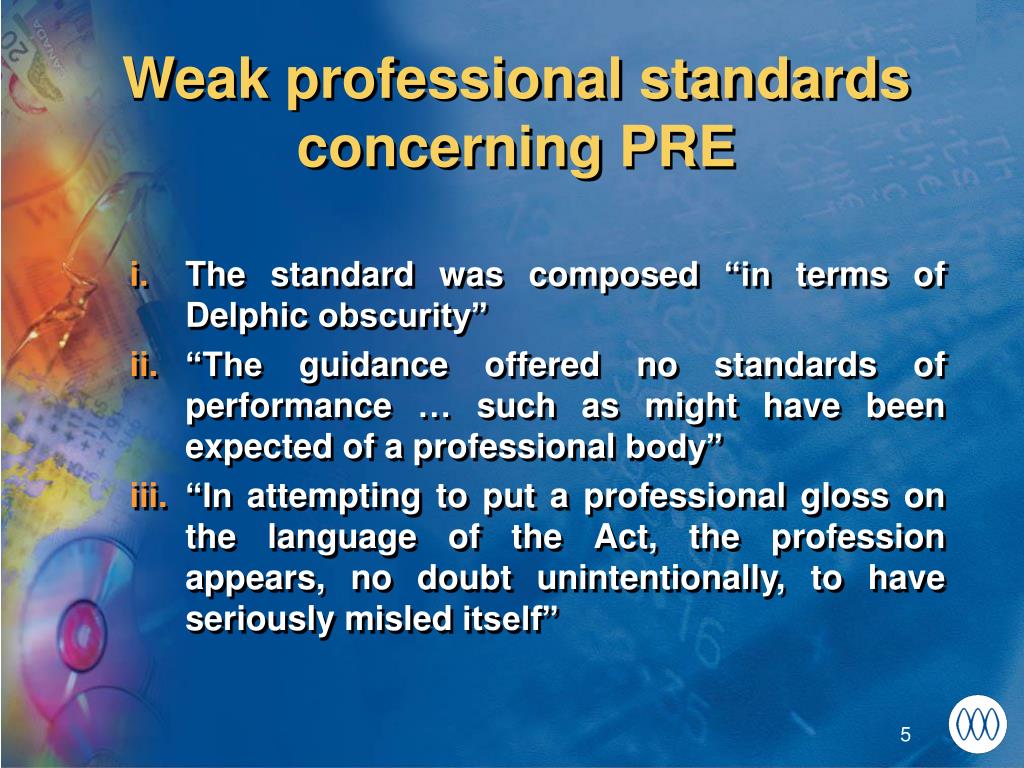 Weak professional standards concerning PRE

i. The standard was composed “in terms of Delphic obscurity”

ii. “The guidance offered no standards of performance … such as might have been expected of a professional body”

iii. “In attempting to put a professional gloss on the language of the Act, the profession appears, no doubt unintentionally, to have seriously misled itself”

5